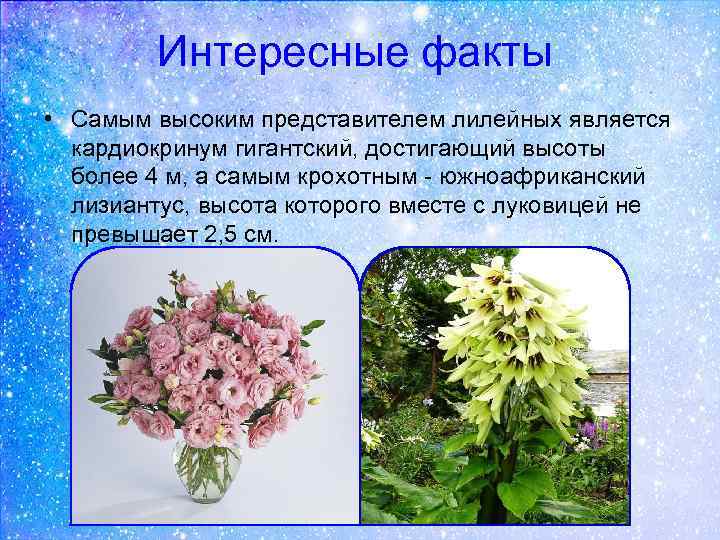 Интересные факты

• Самым высоким представителем лилейных является кардиокринум гигантский, достигающий высоты более 4 м, а самым крохотным - южноафриканский лизиантус, высота которого вместе с луковицей не превышает 2,5 см.